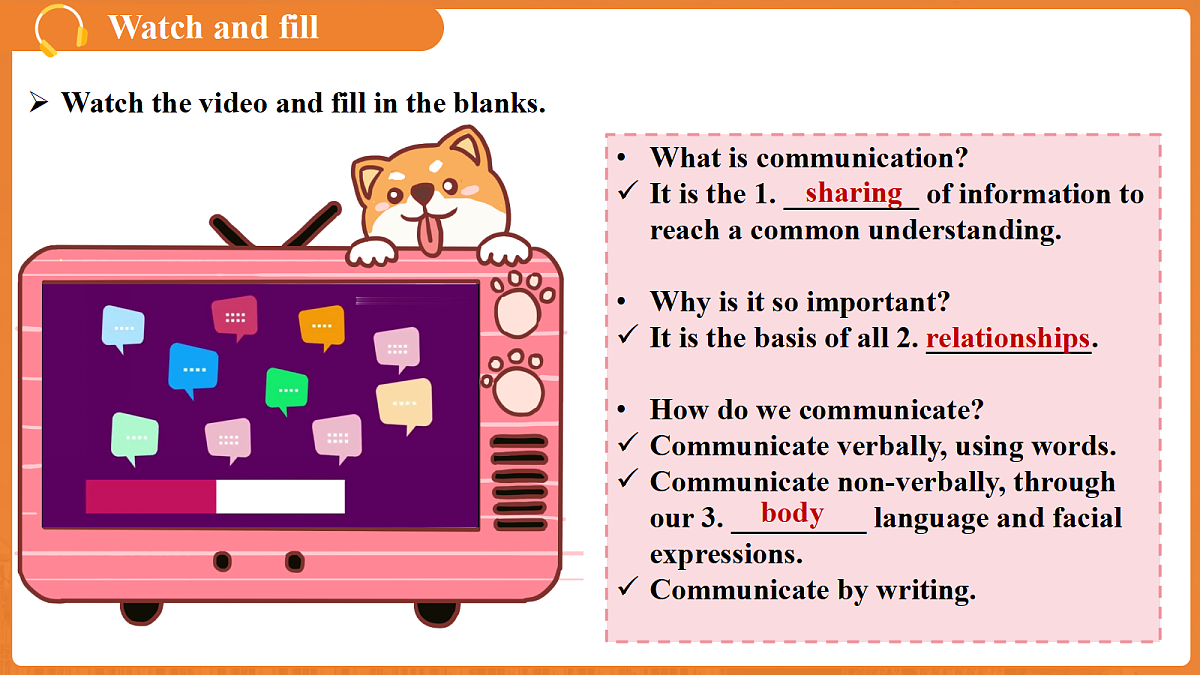 Watch and fill

➢ Watch the video and fill in the blanks.

• What is communication?
✓ It is the 1. sharing of information to reach a common understanding.

• Why is it so important?
✓ It is the basis of all 2. relationships.

• How do we communicate?
✓ Communicate verbally, using words.
✓ Communicate non-verbally, through our 3. body language and facial expressions.
✓ Communicate by writing.